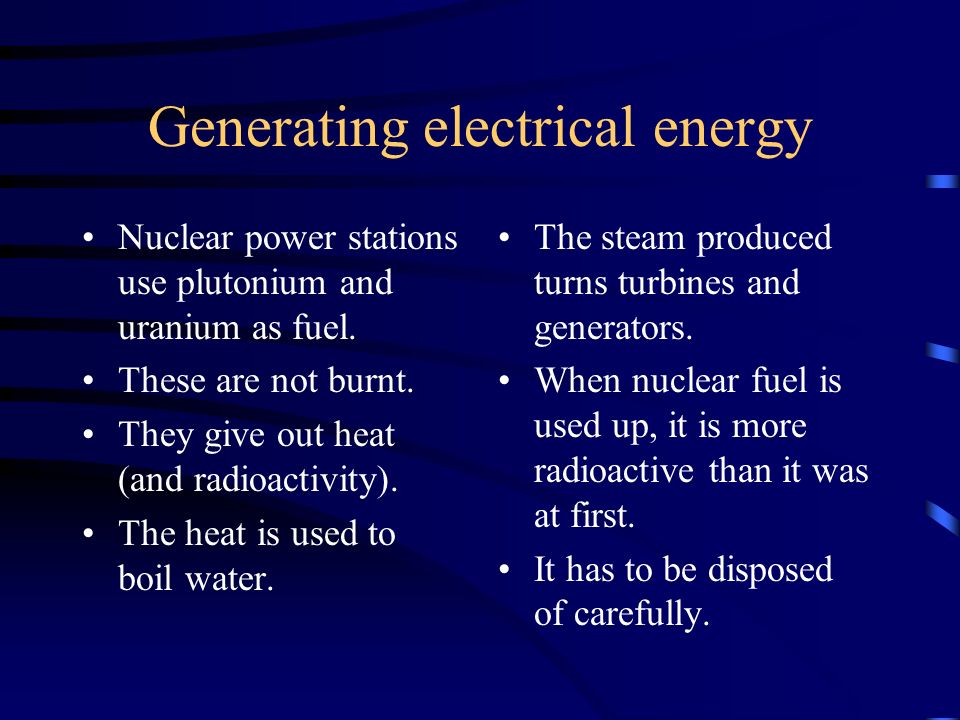 Generating electrical energy

• Nuclear power stations use plutonium and uranium as fuel.
• These are not burnt.
• They give out heat (and radioactivity).
• The heat is used to boil water.

• The steam produced turns turbines and generators.
• When nuclear fuel is used up, it is more radioactive than it was at first.
• It has to be disposed of carefully.